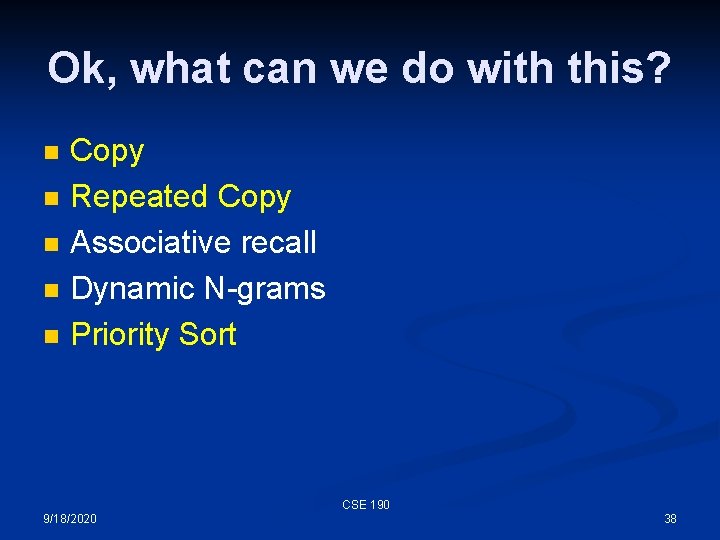 Ok, what can we do with this?

- Copy
- Repeated Copy
- Associative recall
- Dynamic N-grams
- Priority Sort

9/18/2020

CSE 190

38